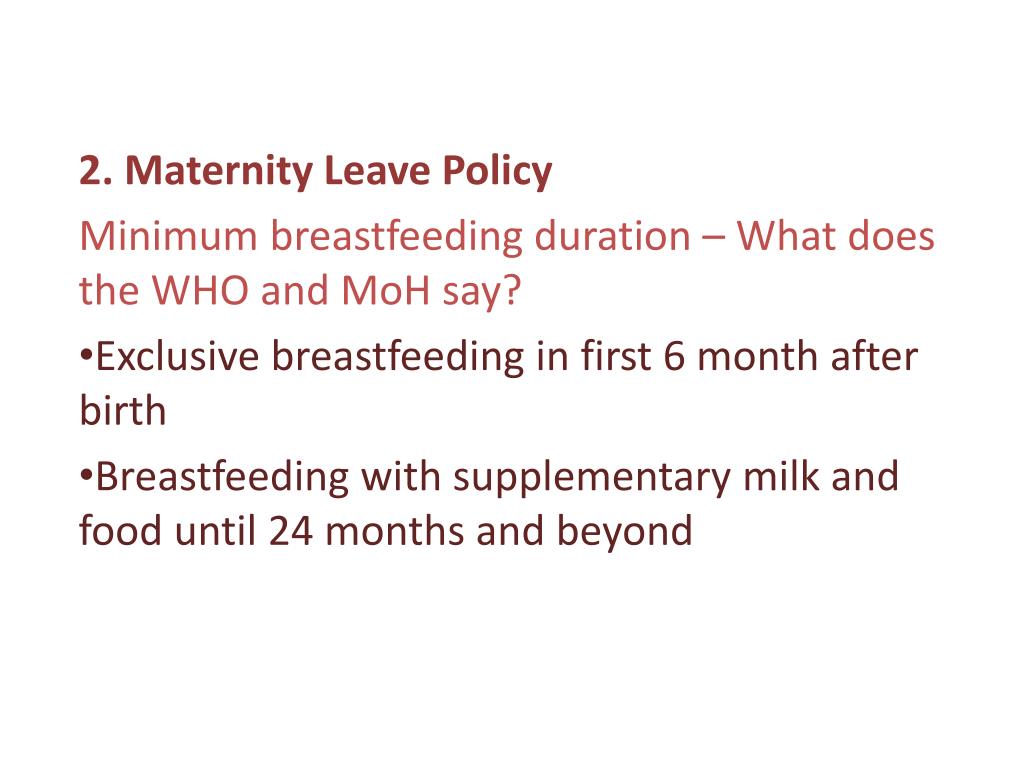 2. Maternity Leave Policy

Minimum breastfeeding duration – What does the WHO and MoH say?

•Exclusive breastfeeding in first 6 month after birth

•Breastfeeding with supplementary milk and food until 24 months and beyond